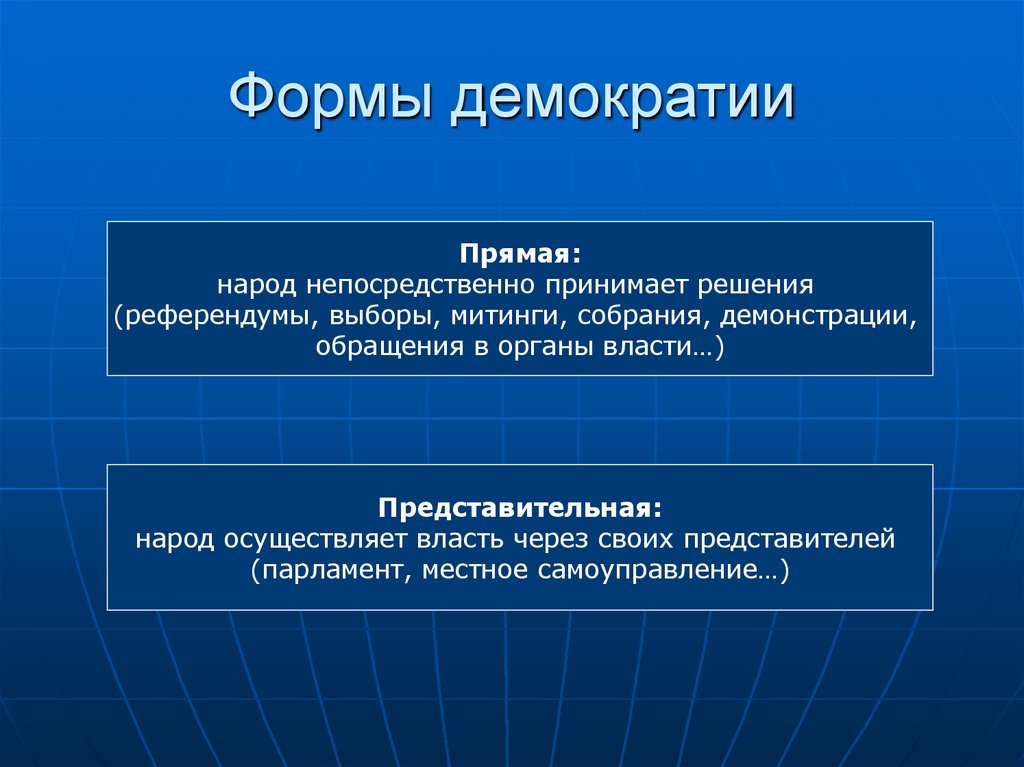 Формы демократии

Прямая:
народ непосредственно принимает решения (референдумы, выборы, митинги, собрания, демонстрации, обращения в органы власти…)

Представительная:
народ осуществляет власть через своих представителей (парламент, местное самоуправление…)